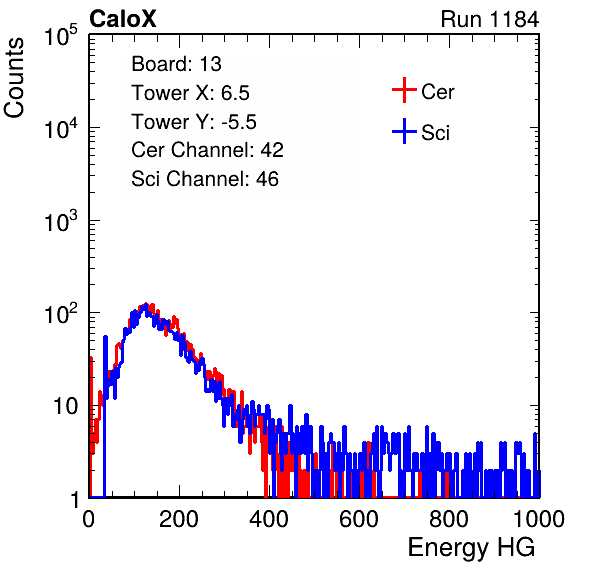 CaloX

Run 1184

Counts

$10^5$

$10^4$

$10^3$

$10^2$

10

1

Board: 13
Tower X: 6.5
Tower Y: -5.5
Cer Channel: 42
Sci Channel: 46

Cer

Sci

0 200 400 600 800 1000

Energy HG